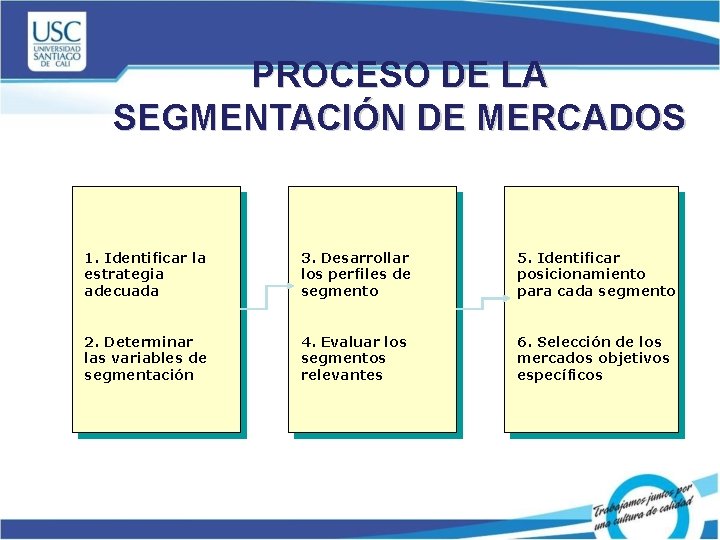 USC
UNIVERSIDAD SANTIAGO DE CALI

PROCESO DE LA SEGMENTACIÓN DE MERCADOS

1. Identificar la estrategia adecuada

2. Determinar las variables de segmentación

3. Desarrollar los perfiles de segmento

4. Evaluar los segmentos relevantes

5. Identificar posicionamiento para cada segmento

6. Selección de los mercados objetivos específicos

Trabajamos juntos por una cultura de calidad